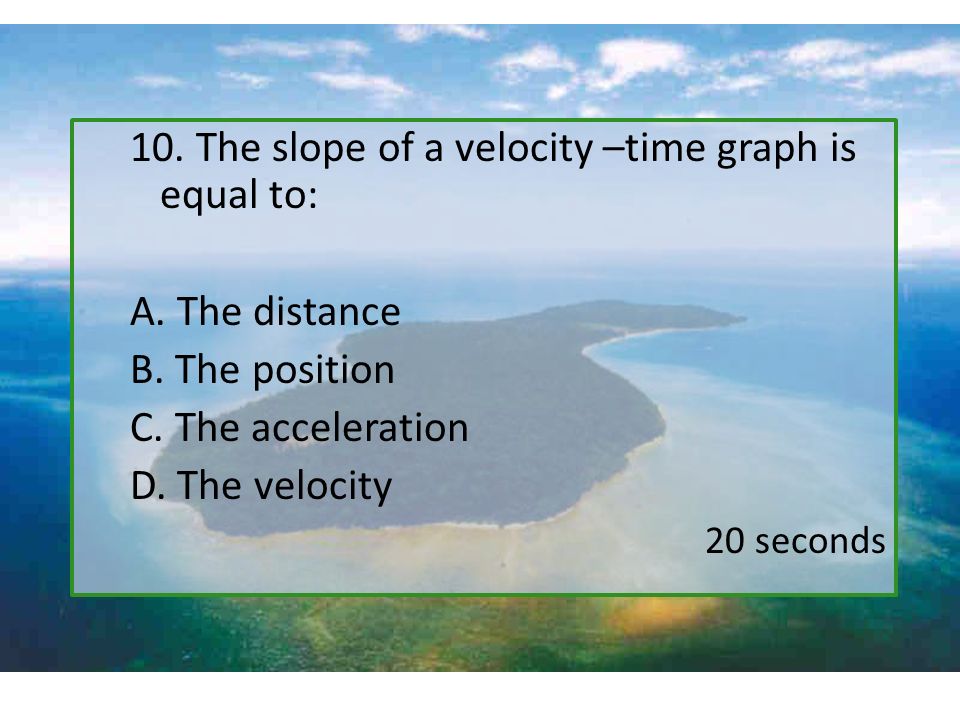 10. The slope of a velocity –time graph is equal to:

A. The distance
B. The position
C. The acceleration
D. The velocity

20 seconds